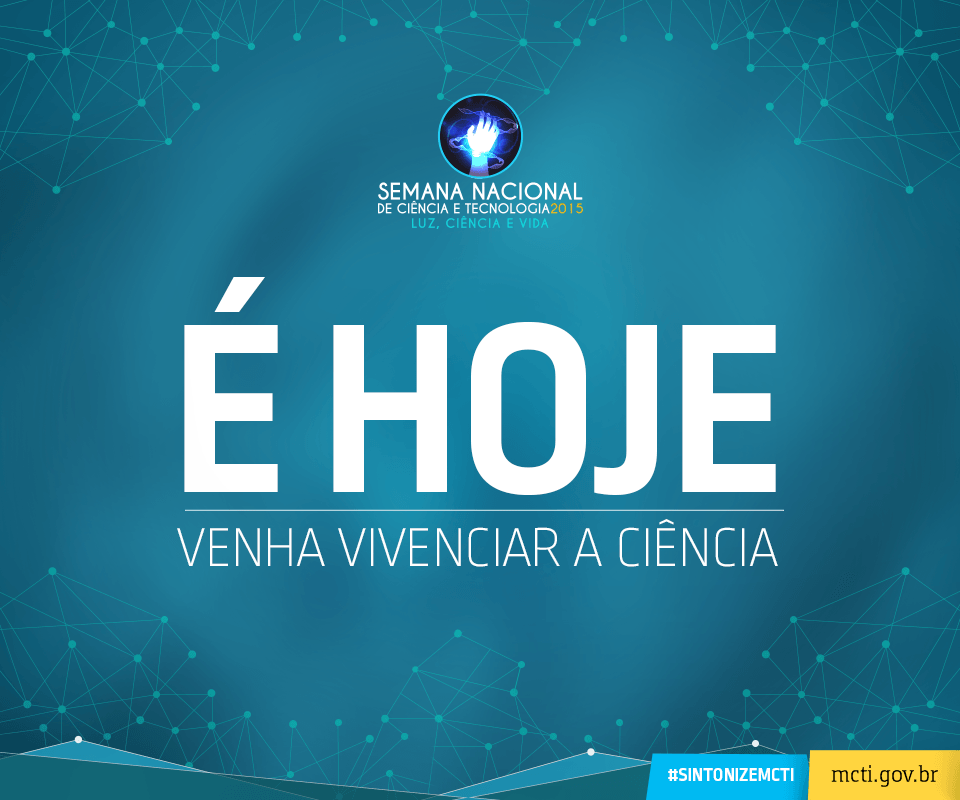 SEMANA NACIONAL
DE CIÊNCIA E TECNOLOGIA 2015
LUZ, CIÊNCIA E VIDA

É HOJE

VENHA VIVENCIAR A CIÊNCIA

#SINTONIZEMCTI

mcti.gov.br